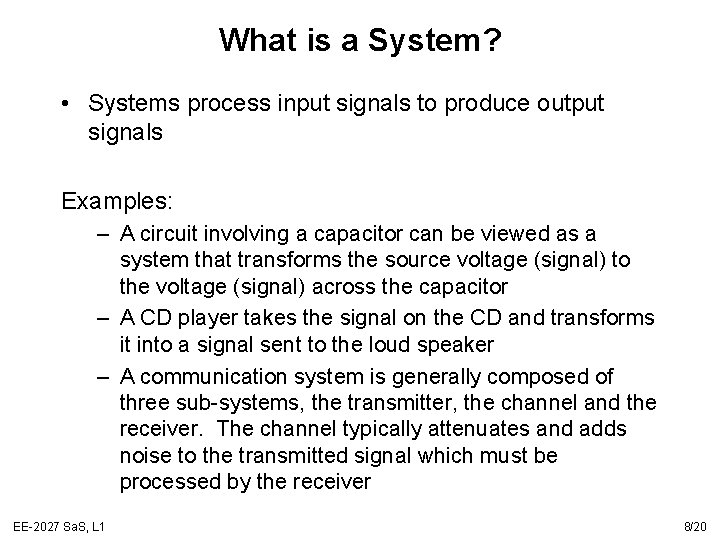 What is a System?

• Systems process input signals to produce output signals

Examples:

– A circuit involving a capacitor can be viewed as a system that transforms the source voltage (signal) to the voltage (signal) across the capacitor

– A CD player takes the signal on the CD and transforms it into a signal sent to the loud speaker

– A communication system is generally composed of three sub-systems, the transmitter, the channel and the receiver. The channel typically attenuates and adds noise to the transmitted signal which must be processed by the receiver

EE-2027 SaS, L1

8/20